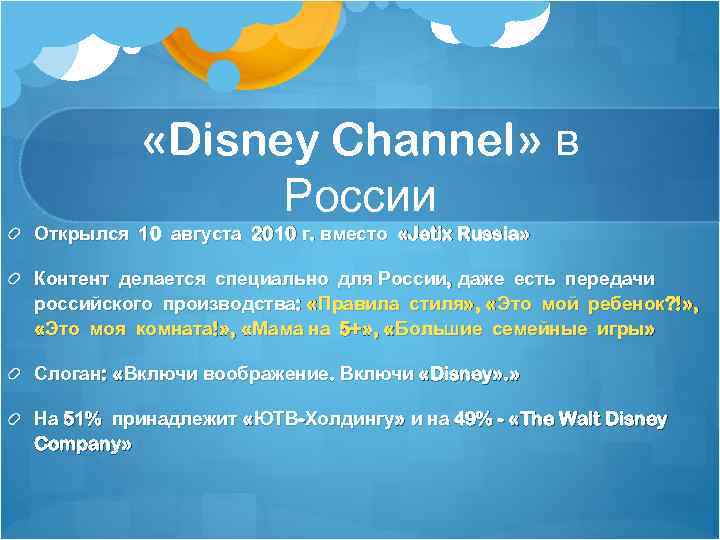 «Disney Channel» в России

Открылся 10 августа 2010 г. вместо «Jetix Russia»

Контент делается специально для России, даже есть передачи российского производства: «Правила стиля», «Это мой ребенок?!», «Это моя комната!», «Мама на 5+», «Большие семейные игры»

Слоган: «Включи воображение. Включи «Disney».»

На 51% принадлежит «ЮТВ-Холдингу» и на 49% - «The Walt Disney Company»